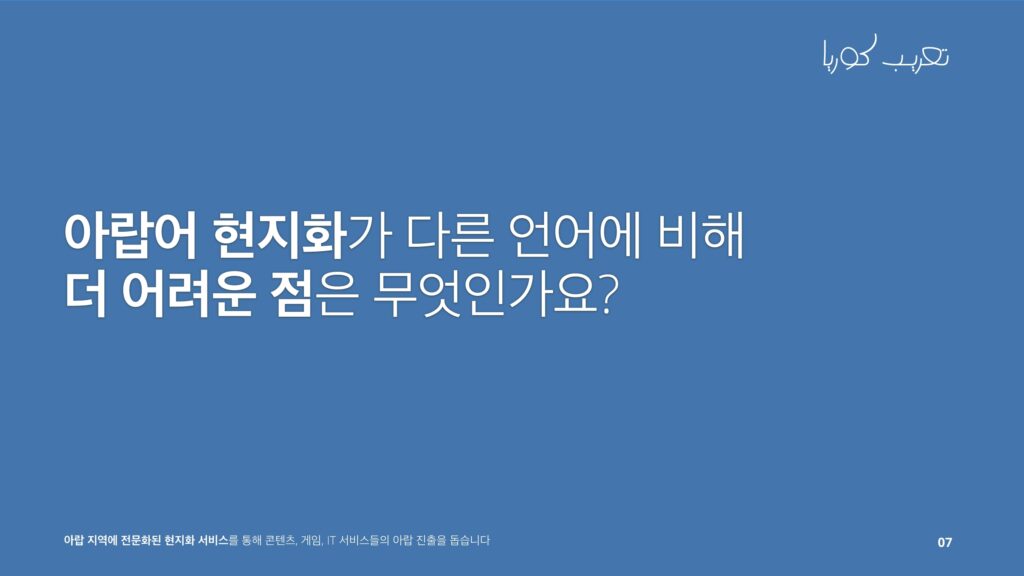 تعريب كوريا

아랍어 현지화가 다른 언어에 비해 더 어려운 점은 무엇인가요?

아랍 지역에 전문화된 현지화 서비스를 통해 콘텐츠, 게임, IT 서비스들의 아랍 진출을 돕습니다

07